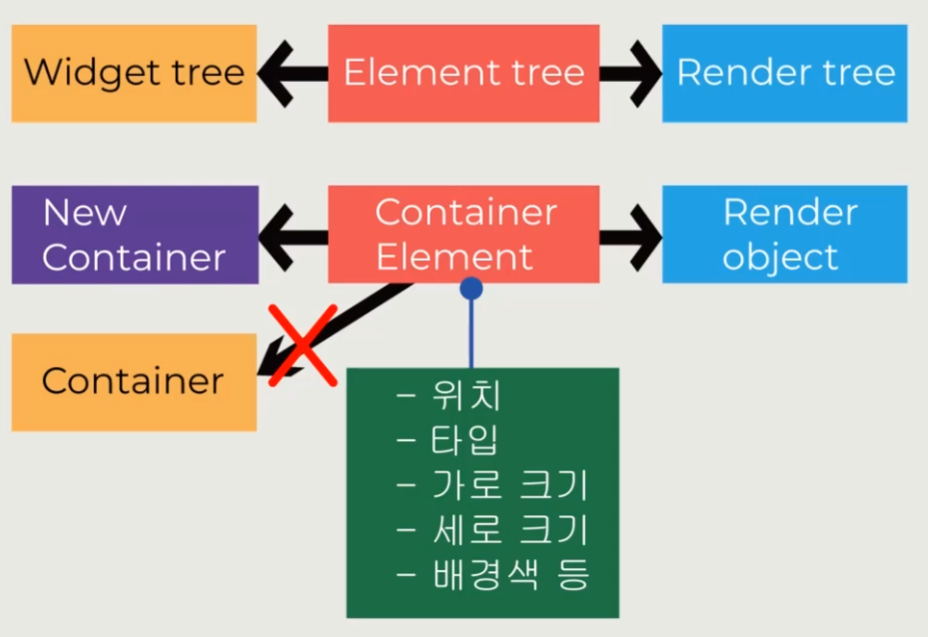 Widget tree

Element tree

Render tree

New Container

Container Element

Render object

Container

- 위치
- 타입
- 가로 크기
- 세로 크기
- 배경색 등